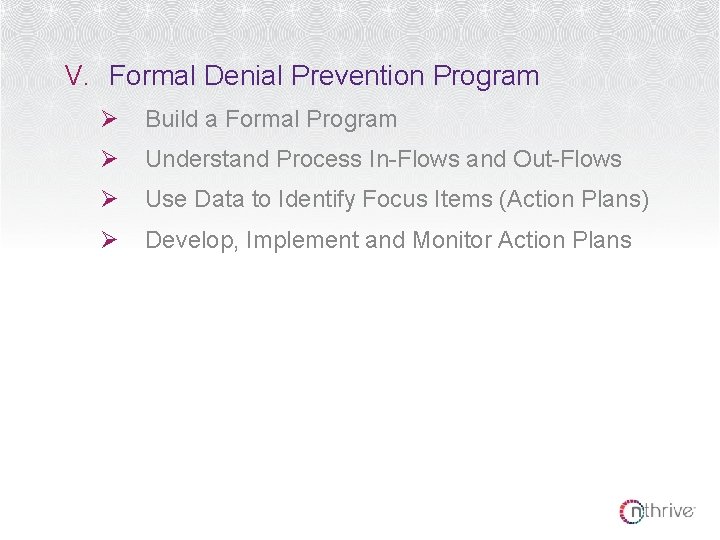 V. Formal Denial Prevention Program

➢ Build a Formal Program

➢ Understand Process In-Flows and Out-Flows

➢ Use Data to Identify Focus Items (Action Plans)

➢ Develop, Implement and Monitor Action Plans

nthrive